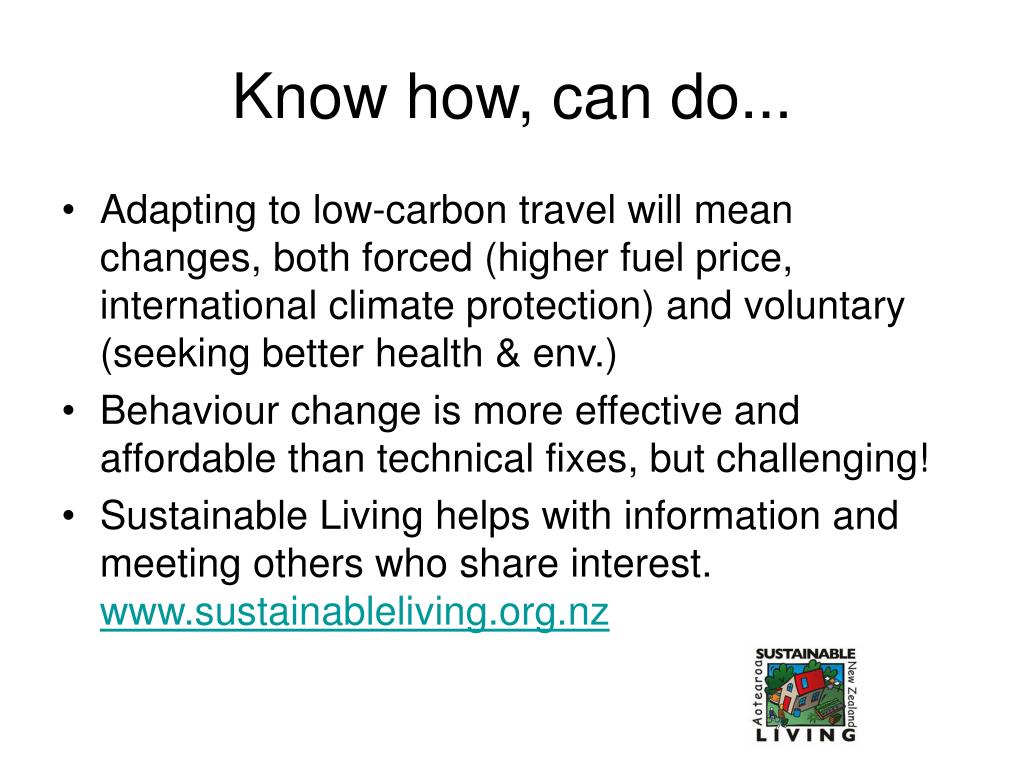 Know how, can do...

• Adapting to low-carbon travel will mean changes, both forced (higher fuel price, international climate protection) and voluntary (seeking better health & env.)
• Behaviour change is more effective and affordable than technical fixes, but challenging!
• Sustainable Living helps with information and meeting others who share interest. www.sustainableliving.org.nz

SUSTAINABLE
Aotearoa
New Zealand
LIVING